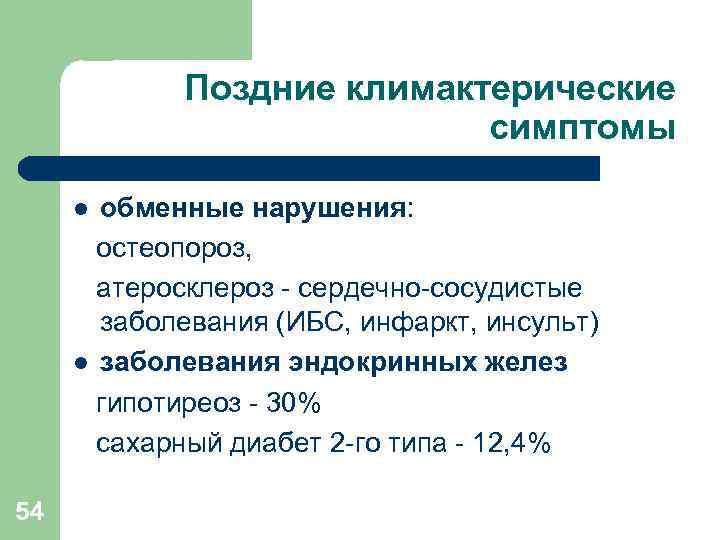 Поздние климактерические симптомы

● обменные нарушения:
остеопороз,
атеросклероз - сердечно-сосудистые заболевания (ИБС, инфаркт, инсульт)

● заболевания эндокринных желез
гипотиреоз - 30%
сахарный диабет 2-го типа - 12,4%

54